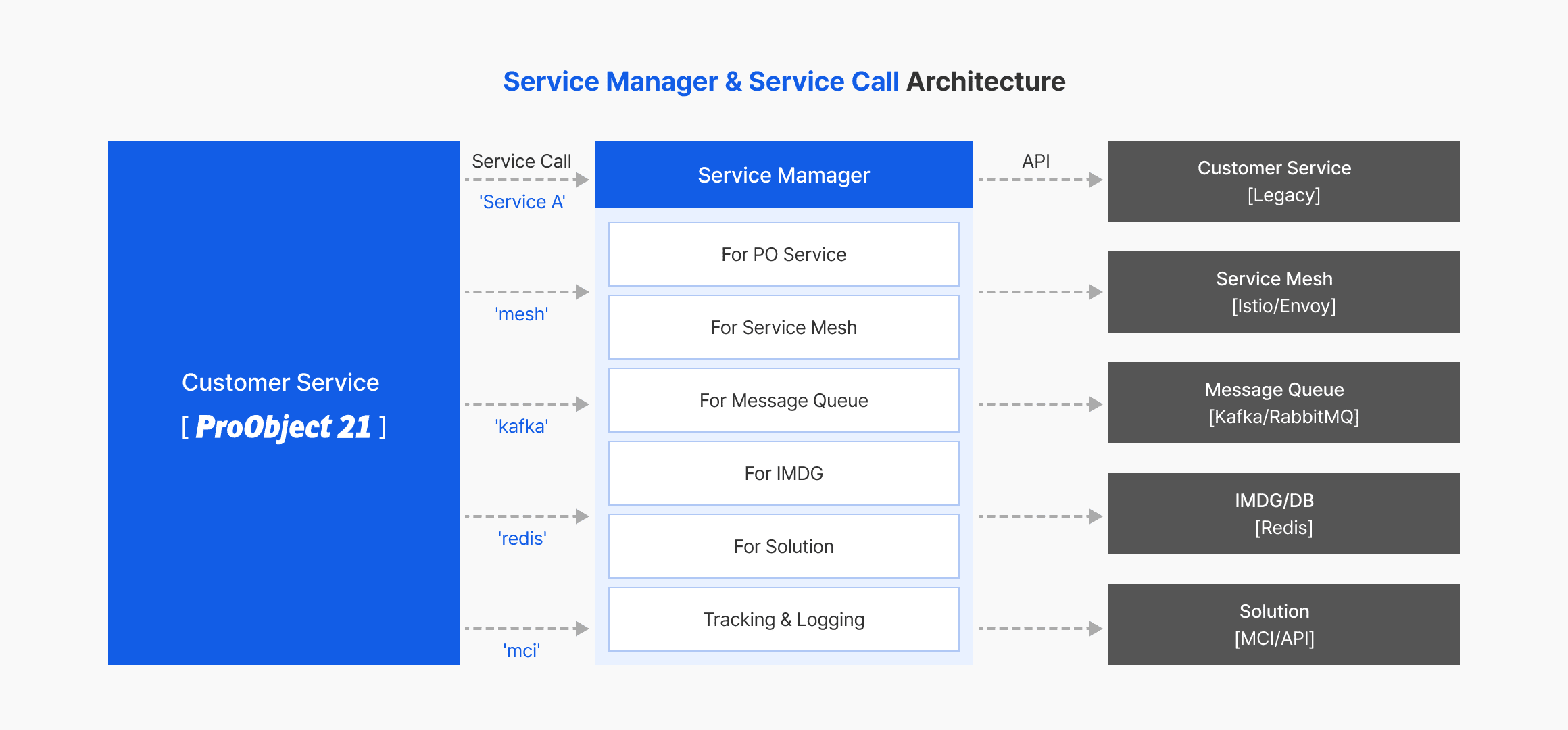 Service Manager & Service Call Architecture

Customer Service
[ ProObject 21 ]

Service Call
'Service A'

'mesh'

'kafka'

'redis'

'mci'

Service Mamager

For PO Service

For Service Mesh

For Message Queue

For IMDG

For Solution

Tracking & Logging

API

Customer Service
[Legacy]

Service Mesh
[Istio/Envoy]

Message Queue
[Kafka/RabbitMQ]

IMDG/DB
[Redis]

Solution
[MCI/API]